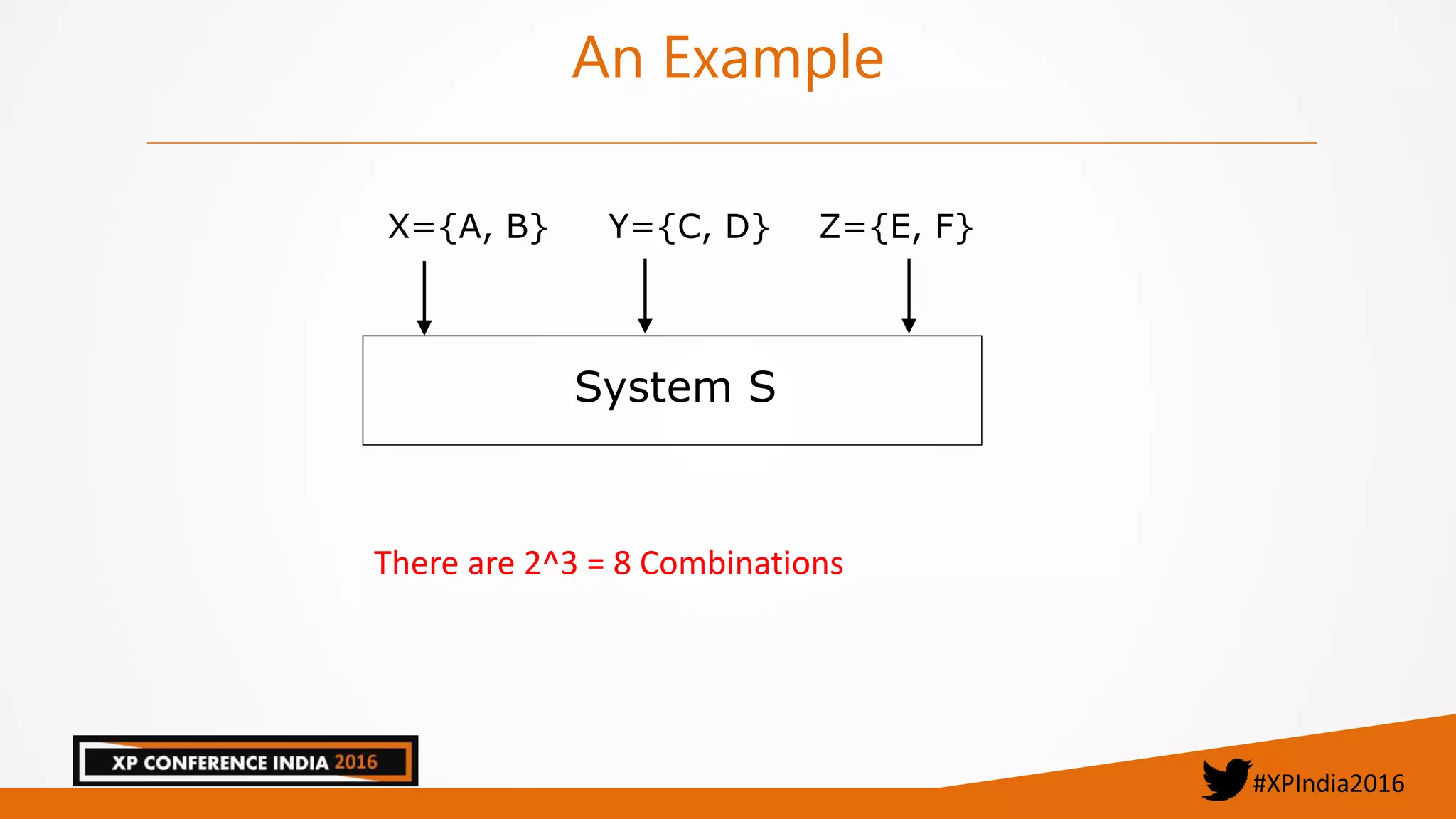 An Example

X={A, B}

Y={C, D}

Z={E, F}

System S

There are 2^3 = 8 Combinations

XP CONFERENCE INDIA 2016

#XPIndia2016